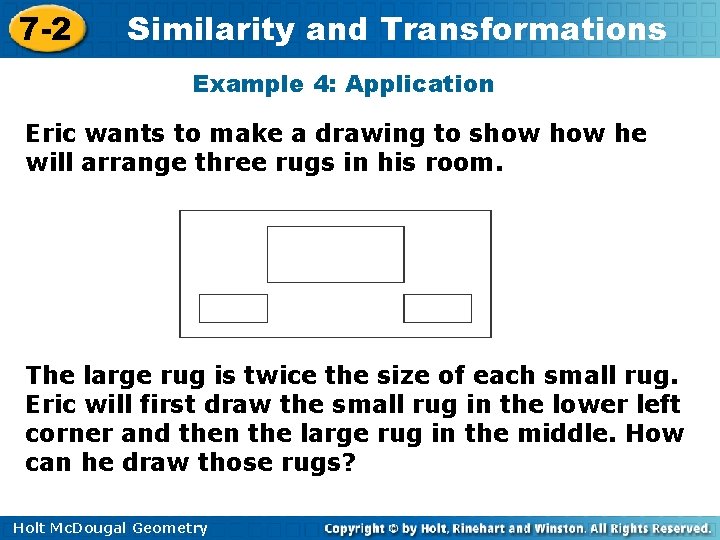 7-2 Similarity and Transformations

Example 4: Application

Eric wants to make a drawing to show how he will arrange three rugs in his room.

The large rug is twice the size of each small rug. Eric will first draw the small rug in the lower left corner and then the large rug in the middle. How can he draw those rugs?

Holt McDougal Geometry

Copyright © by Holt, Rinehart and Winston. All Rights Reserved.